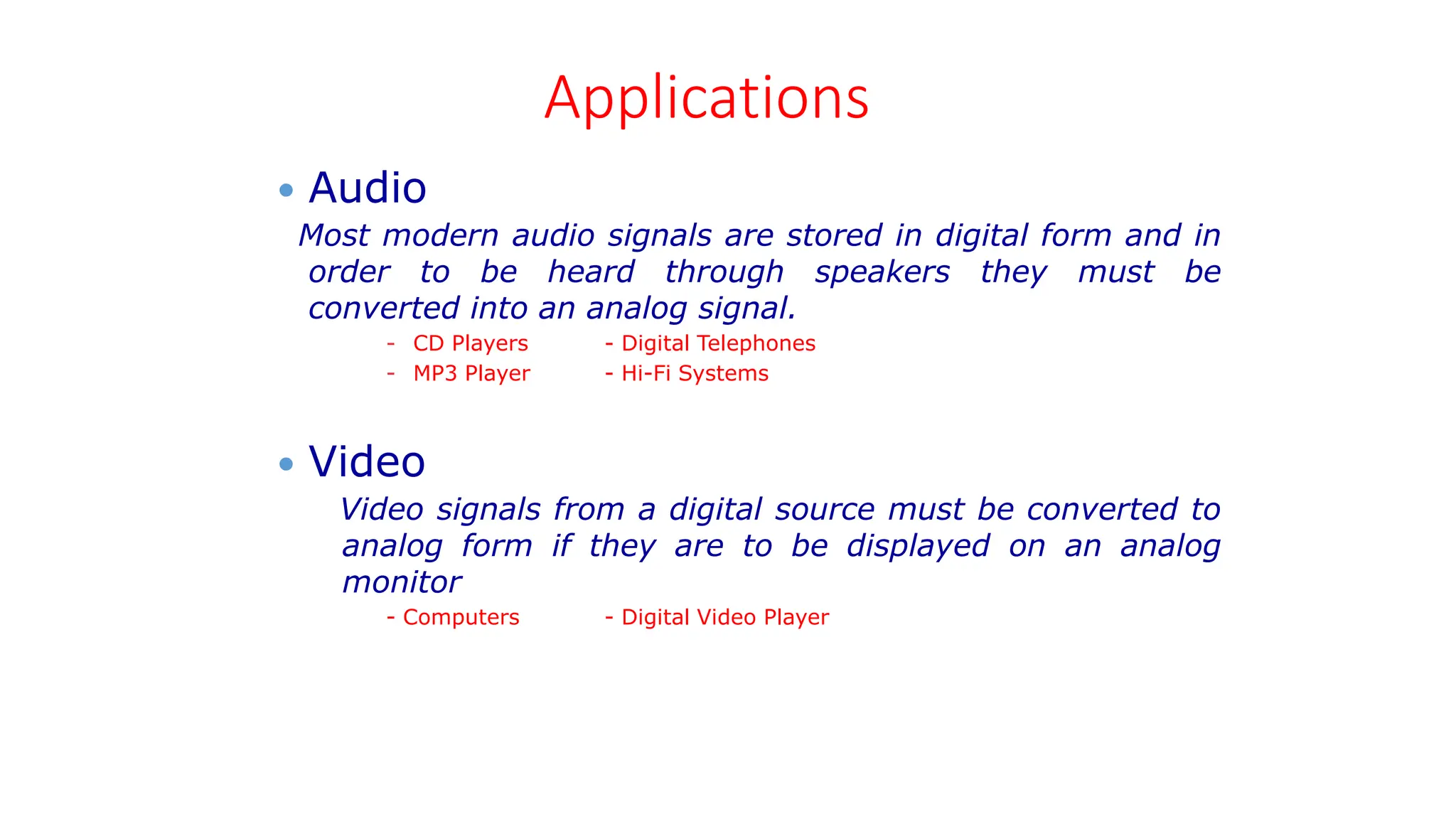 Applications

• Audio

Most modern audio signals are stored in digital form and in order to be heard through speakers they must be converted into an analog signal.

- CD Players
- MP3 Player

- Digital Telephones
- Hi-Fi Systems

• Video

Video signals from a digital source must be converted to analog form if they are to be displayed on an analog monitor

- Computers

- Digital Video Player